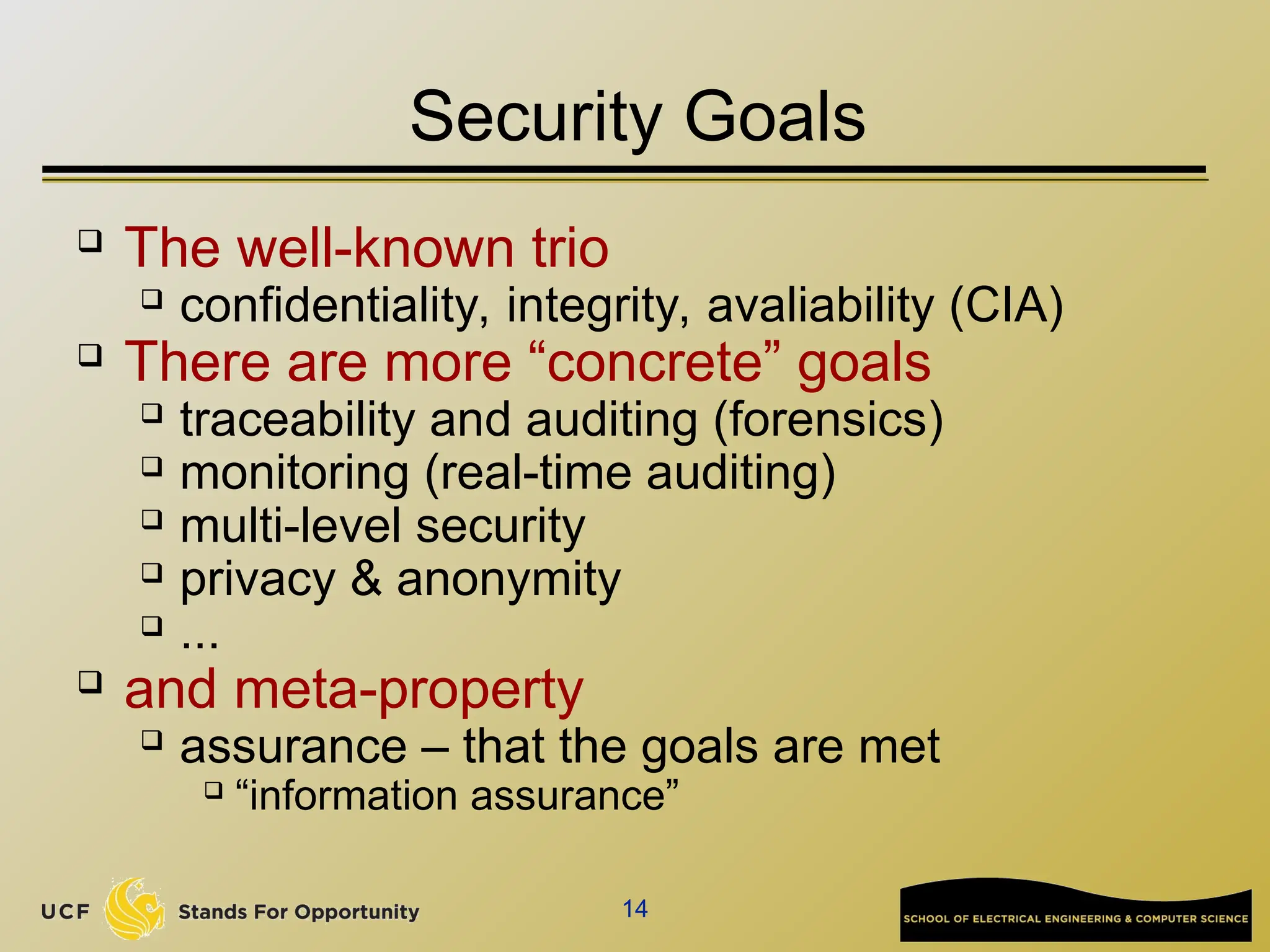 Security Goals

❑ The well-known trio
  ❑ confidentiality, integrity, avaliability (CIA)
❑ There are more “concrete” goals
  ❑ traceability and auditing (forensics)
  ❑ monitoring (real-time auditing)
  ❑ multi-level security
  ❑ privacy & anonymity
  ❑ ...
❑ and meta-property
  ❑ assurance – that the goals are met
    ❑ “information assurance”

UCF Stands For Opportunity

14

SCHOOL OF ELECTRICAL ENGINEERING & COMPUTER SCIENCE